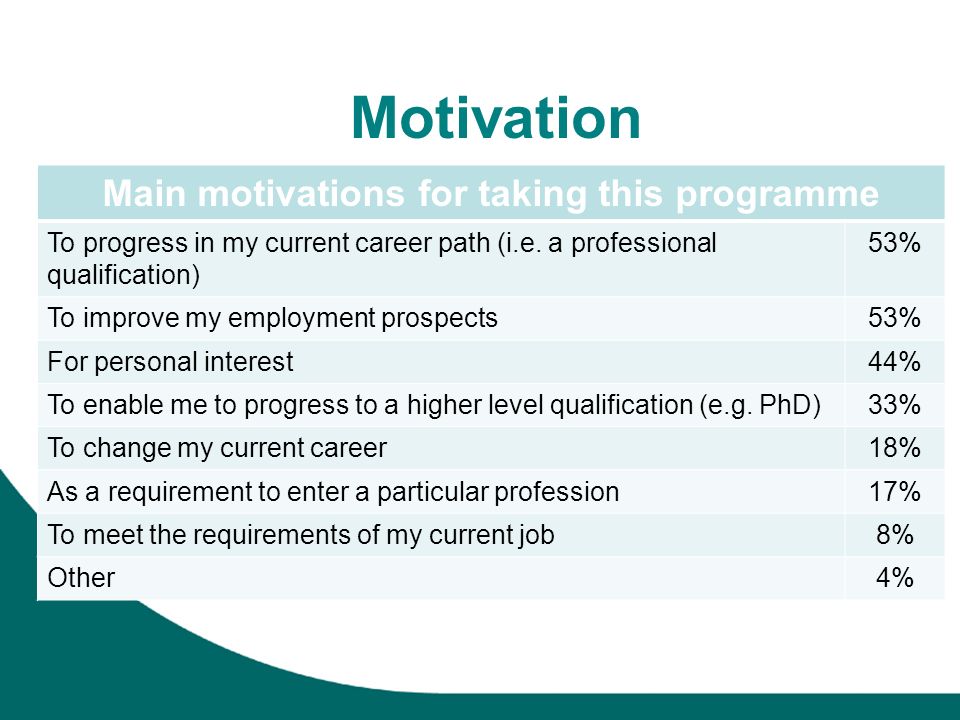 Motivation

| Main motivations for taking this programme | |
|---|---|
| To progress in my current career path (i.e. a professional qualification) | 53% |
| To improve my employment prospects | 53% |
| For personal interest | 44% |
| To enable me to progress to a higher level qualification (e.g. PhD) | 33% |
| To change my current career | 18% |
| As a requirement to enter a particular profession | 17% |
| To meet the requirements of my current job | 8% |
| Other | 4% |